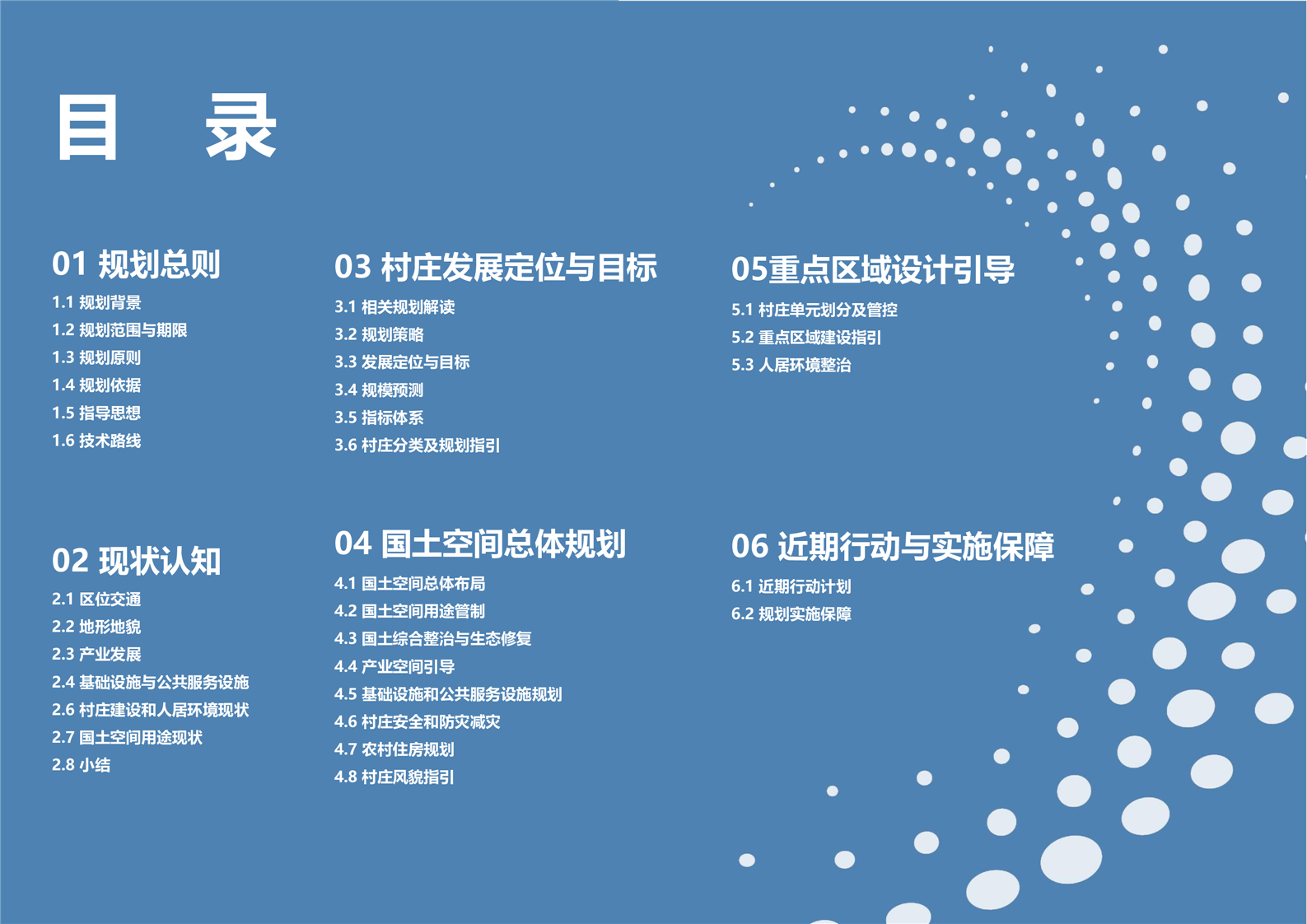 目　录

01 规划总则
1.1 规划背景
1.2 规划范围与期限
1.3 规划原则
1.4 规划依据
1.5 指导思想
1.6 技术路线

02 现状认知
2.1 区位交通
2.2 地形地貌
2.3 产业发展
2.4 基础设施与公共服务设施
2.6 村庄建设和人居环境现状
2.7 国土空间用途现状
2.8 小结

03 村庄发展定位与目标
3.1 相关规划解读
3.2 规划策略
3.3 发展定位与目标
3.4 规模预测
3.5 指标体系
3.6 村庄分类及规划指引

04 国土空间总体规划
4.1 国土空间总体布局
4.2 国土空间用途管制
4.3 国土综合整治与生态修复
4.4 产业空间引导
4.5 基础设施和公共服务设施规划
4.6 村庄安全和防灾减灾
4.7 农村住房规划
4.8 村庄风貌指引

05重点区域设计引导
5.1 村庄单元划分及管控
5.2 重点区域建设指引
5.3 人居环境整治

06 近期行动与实施保障
6.1 近期行动计划
6.2 规划实施保障